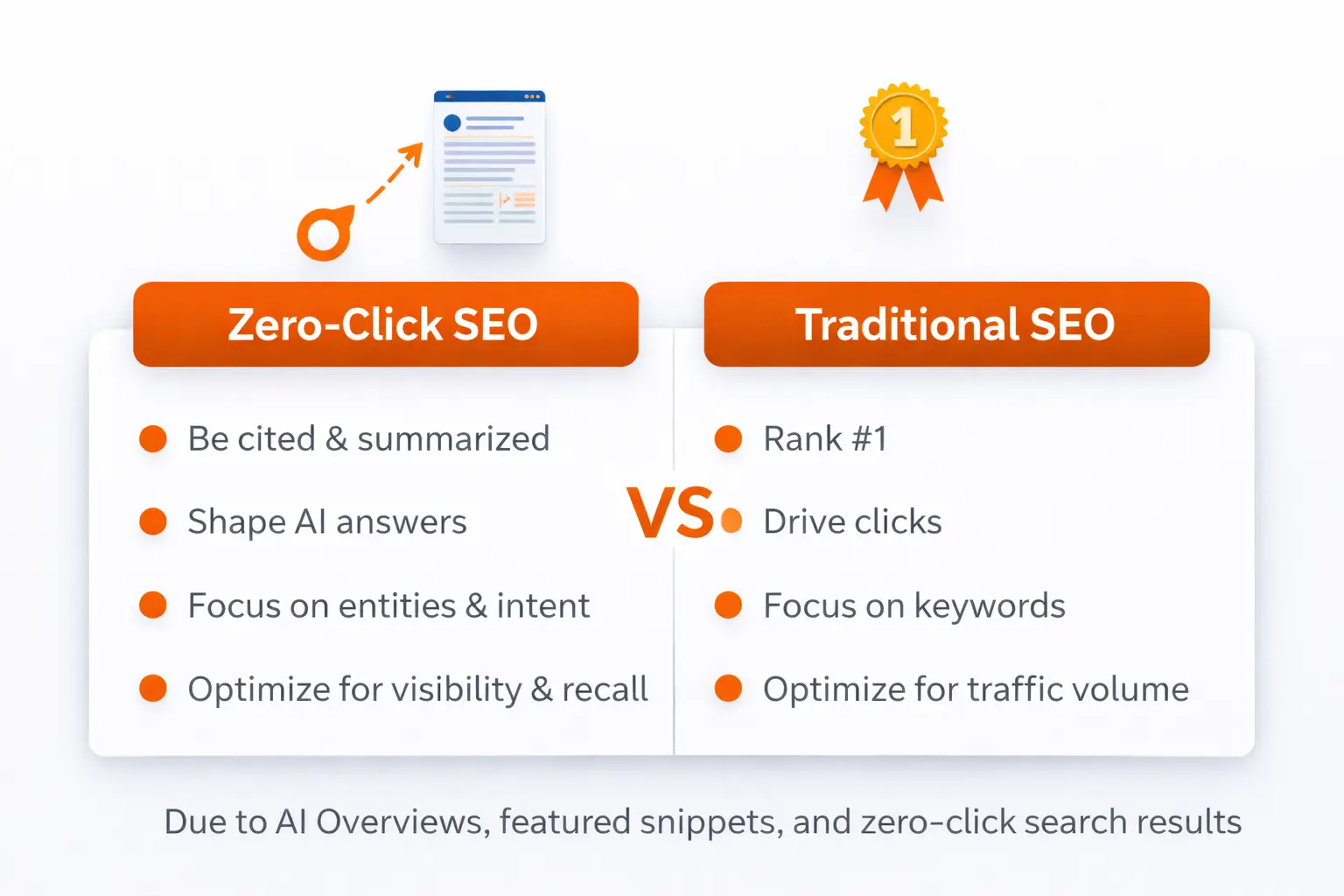 1

Zero-Click SEO

Be cited & summarized

Shape AI answers

Focus on entities & intent

Optimize for visibility & recall

VS

Traditional SEO

Rank #1

Drive clicks

Focus on keywords

Optimize for traffic volume

Due to AI Overviews, featured snippets, and zero-click search results